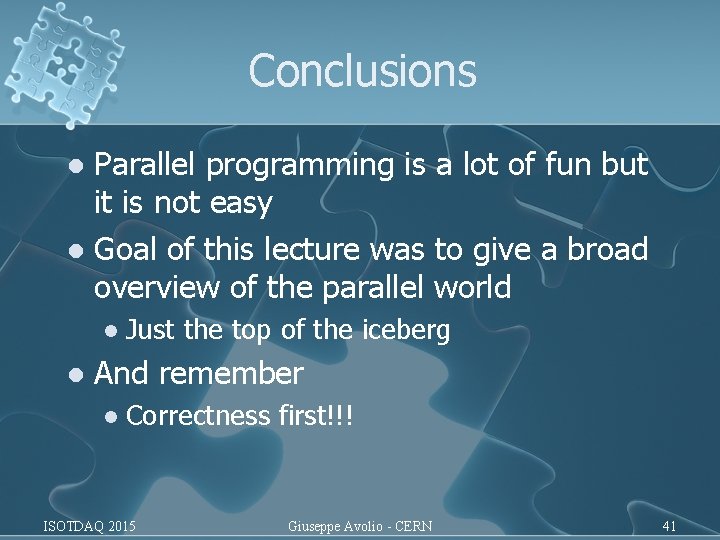 Conclusions

• Parallel programming is a lot of fun but it is not easy
• Goal of this lecture was to give a broad overview of the parallel world
• Just the top of the iceberg
• And remember
• Correctness first!!!

ISOTDAQ 2015 Giuseppe Avolio - CERN 41